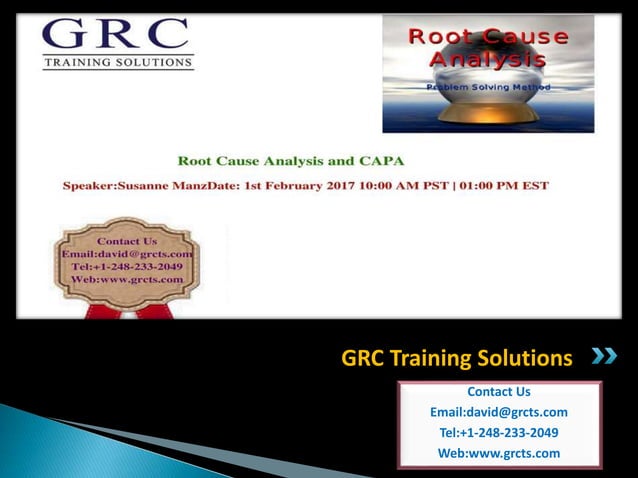 GRC
TRAINING SOLUTIONS

Root Cause Analysis
Problem Solving Method

Root Cause Analysis and CAPA

Speaker:Susanne ManzDate: 1st February 2017 10:00 AM PST | 01:00 PM EST

Contact Us
Email:david@grcts.com
Tel:+1-248-233-2049
Web:www.grcts.com

GRC Training Solutions

Contact Us
Email:david@grcts.com
Tel:+1-248-233-2049
Web:www.grcts.com